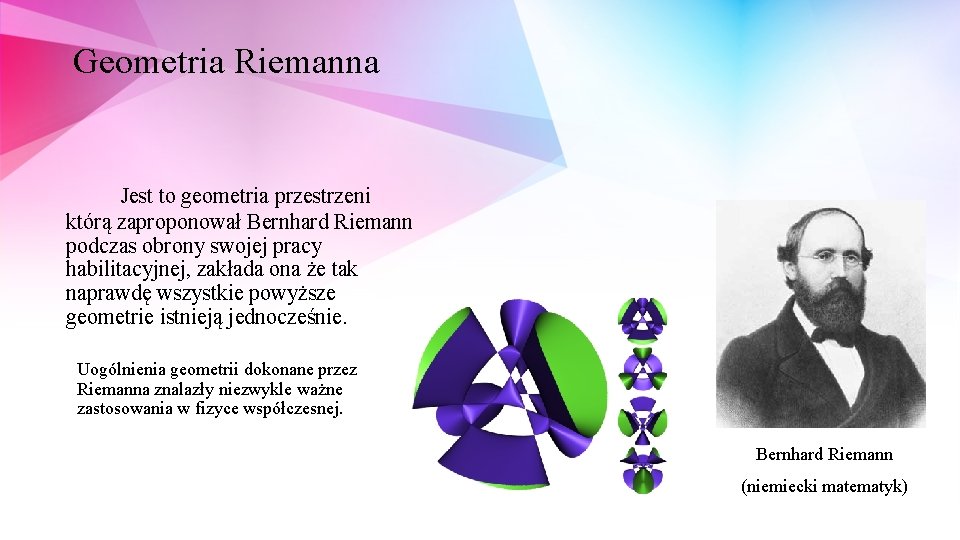 Geometria Riemanna

Jest to geometria przestrzeni którą zaproponował Bernhard Riemann podczas obrony swojej pracy habilitacyjnej, zakłada ona że tak naprawdę wszystkie powyższe geometrie istnieją jednocześnie.

Uogólnienia geometrii dokonane przez Riemanna znalazły niezwykle ważne zastosowania w fizyce współczesnej.

Bernhard Riemann

(niemiecki matematyk)